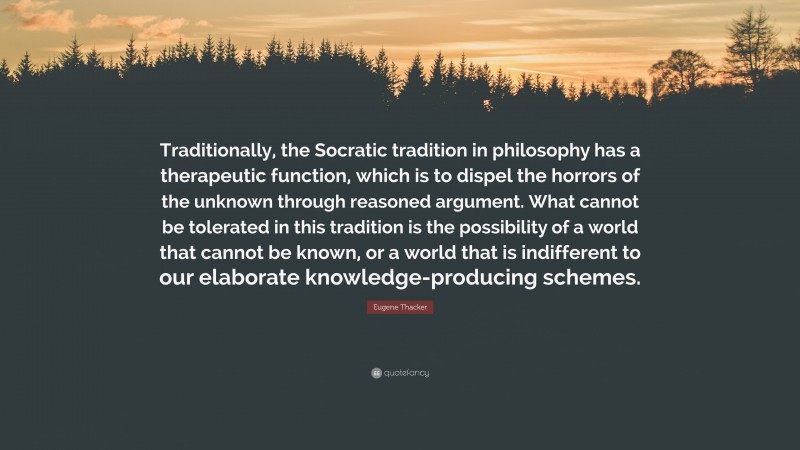 Traditionally, the Socratic tradition in philosophy has a therapeutic function, which is to dispel the horrors of the unknown through reasoned argument. What cannot be tolerated in this tradition is the possibility of a world that cannot be known, or a world that is indifferent to our elaborate knowledge-producing schemes.

Eugene Thacker

quotefancy